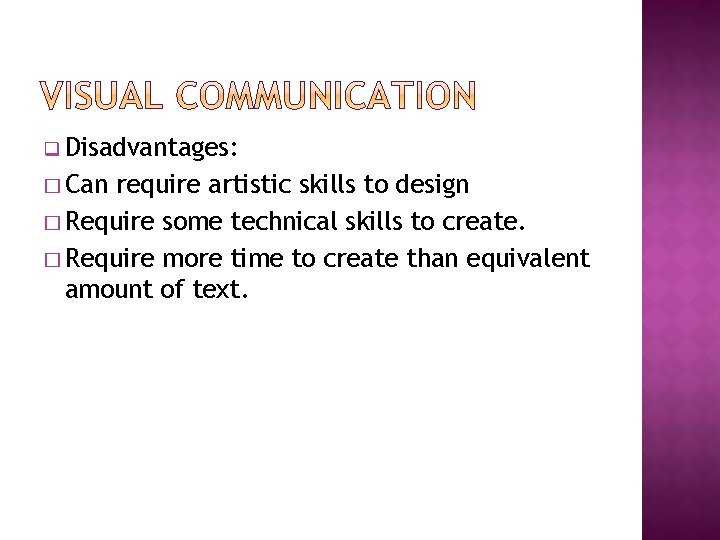 VISUAL COMMUNICATION

❑ Disadvantages:
□ Can require artistic skills to design
□ Require some technical skills to create.
□ Require more time to create than equivalent amount of text.